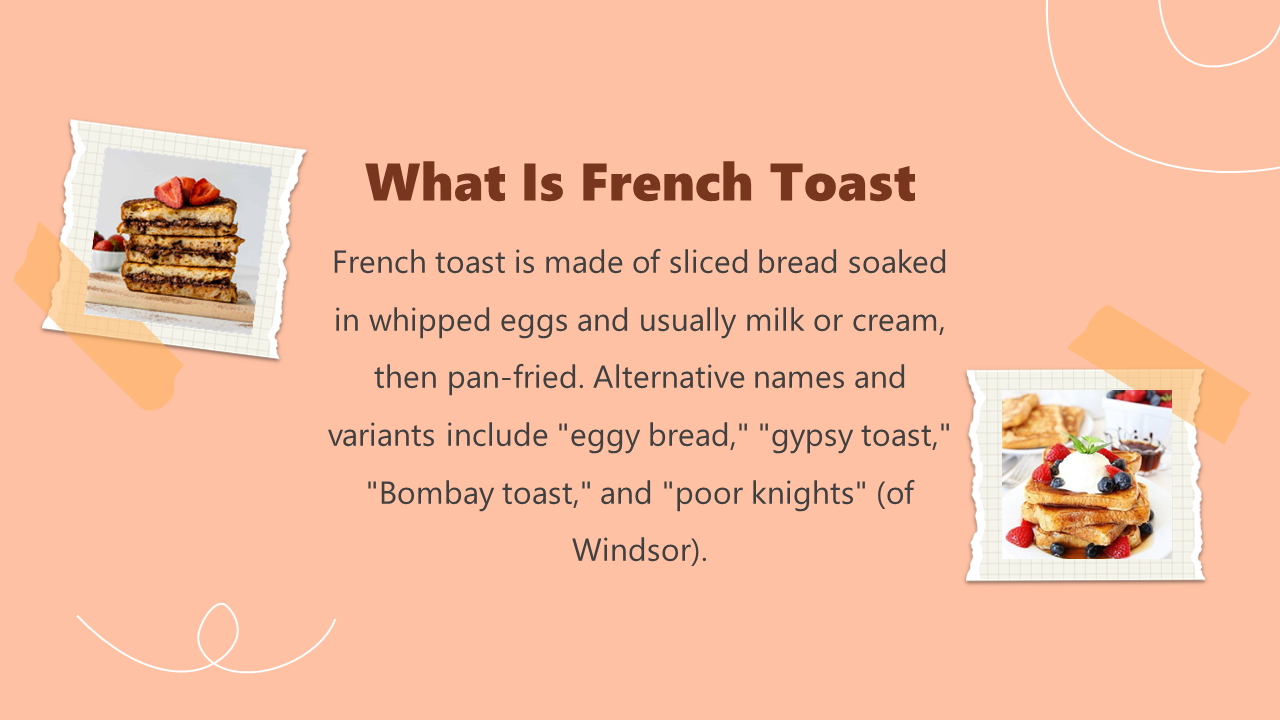 What Is French Toast

French toast is made of sliced bread soaked in whipped eggs and usually milk or cream, then pan-fried. Alternative names and variants include "eggy bread," "gypsy toast," "Bombay toast," and "poor knights" (of Windsor).